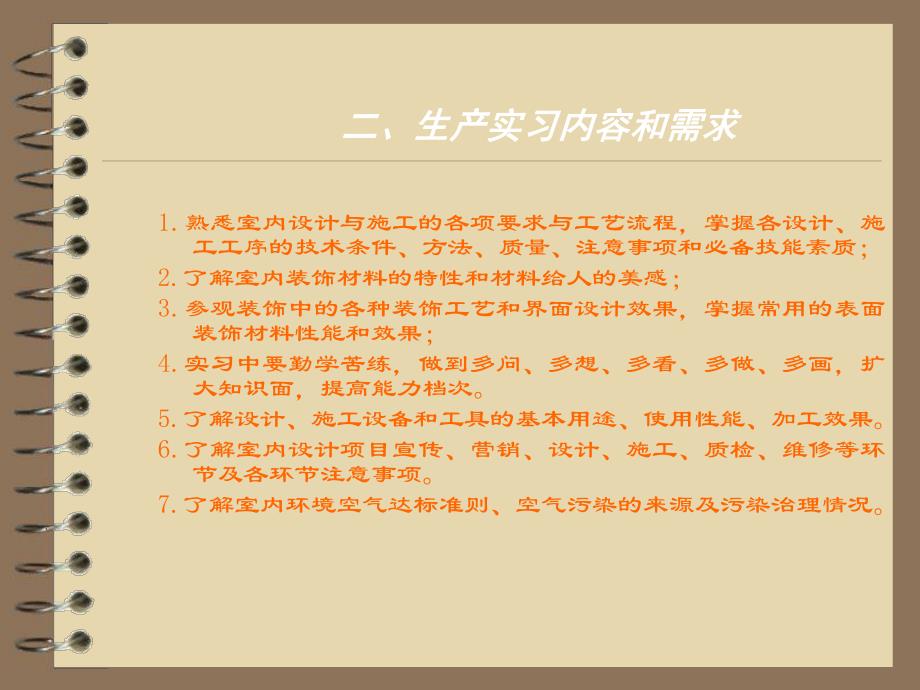 二、生产实习内容和需求

1. 熟悉室内设计与施工的各项要求与工艺流程，掌握各设计、施工工序的技术条件、方法、质量、注意事项和必备技能素质；

2. 了解室内装饰材料的特性和材料给人的美感；

3. 参观装饰中的各种装饰工艺和界面设计效果，掌握常用的表面装饰材料性能和效果；

4. 实习中要勤学苦练，做到多问、多想、多看、多做、多画，扩大知识面，提高能力档次。

5. 了解设计、施工设备和工具的基本用途、使用性能、加工效果。

6. 了解室内设计项目宣传、营销、设计、施工、质检、维修等环节及各环节注意事项。

7. 了解室内环境空气达标准则、空气污染的来源及污染治理情况。